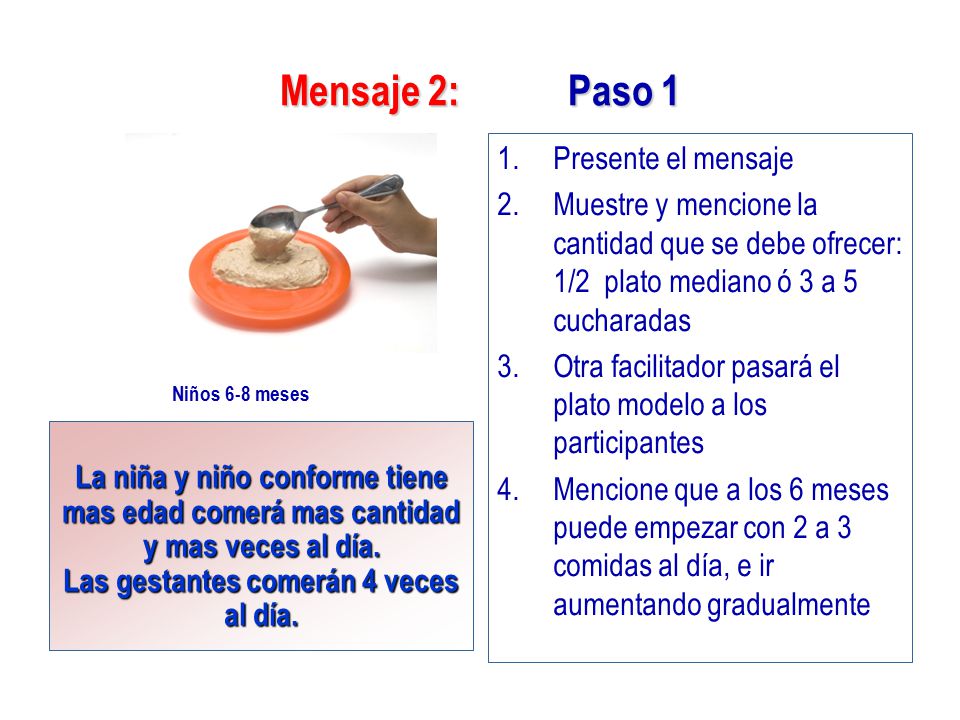 Mensaje 2: Paso 1

Niños 6-8 meses

La niña y niño conforme tiene mas edad comerá mas cantidad y mas veces al día.
Las gestantes comerán 4 veces al día.

1. Presente el mensaje
2. Muestre y mencione la cantidad que se debe ofrecer: 1/2 plato mediano ó 3 a 5 cucharadas
3. Otra facilitador pasará el plato modelo a los participantes
4. Mencione que a los 6 meses puede empezar con 2 a 3 comidas al día, e ir aumentando gradualmente